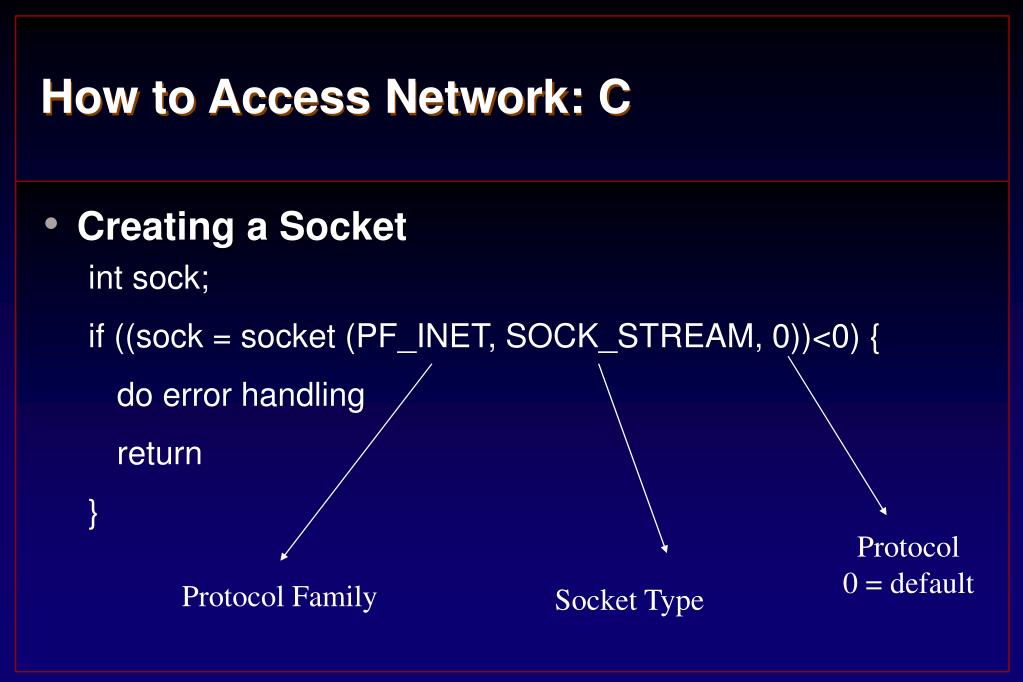 How to Access Network: C

• Creating a Socket

int sock;

if ((sock = socket (PF_INET, SOCK_STREAM, 0))<0) {

do error handling

return

}

Protocol Family

Socket Type

Protocol
0 = default